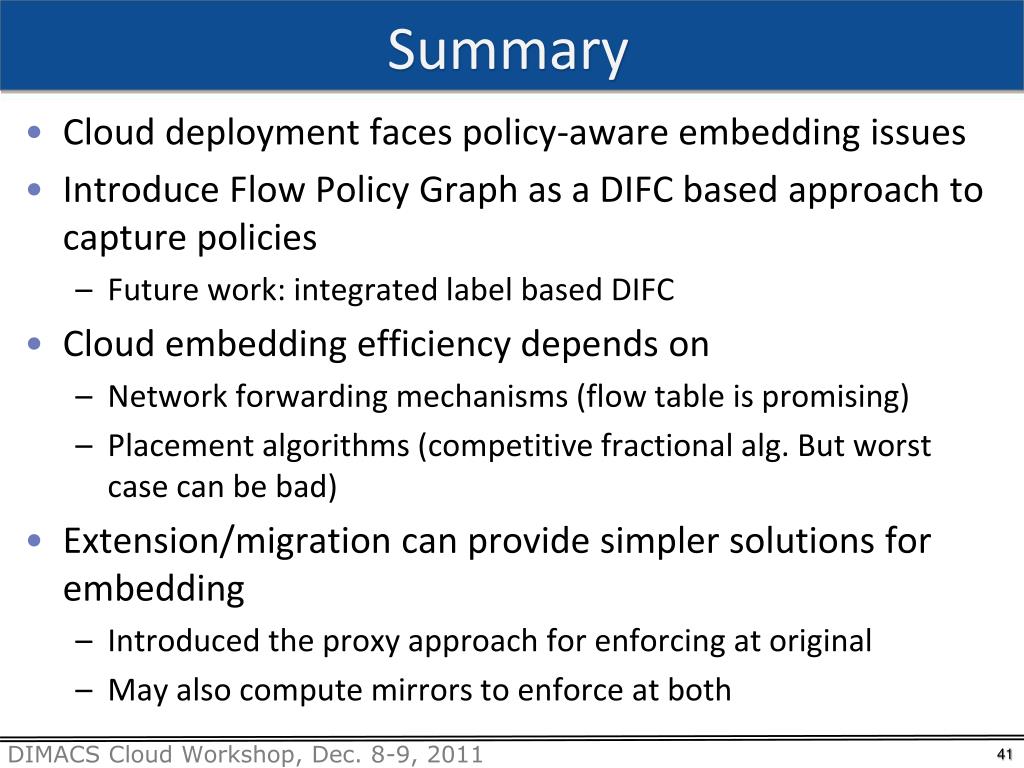 Summary

• Cloud deployment faces policy-aware embedding issues
• Introduce Flow Policy Graph as a DIFC based approach to capture policies
– Future work: integrated label based DIFC
• Cloud embedding efficiency depends on
– Network forwarding mechanisms (flow table is promising)
– Placement algorithms (competitive fractional alg. But worst case can be bad)
• Extension/migration can provide simpler solutions for embedding
– Introduced the proxy approach for enforcing at original
– May also compute mirrors to enforce at both

DIMACS Cloud Workshop, Dec. 8-9, 2011

41